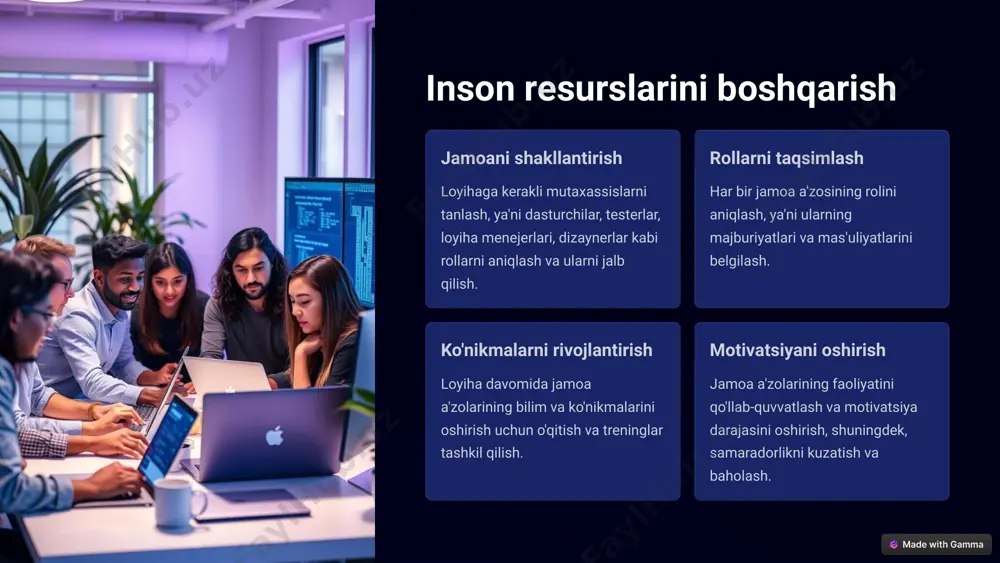 Inson resurslarini boshqarish

Jamoani shakllantirish

Loyihaga kerakli mutaxassislarni tanlash, ya'ni dasturchilar, testerlar, loyiha menejerlari, dizaynerlar kabi rollarni aniqlash va ularni jalb qilish.

Rollarni taqsimlash

Har bir jamoa a'zosining rolini aniqlash, ya'ni ularning majburiyatlari va mas'uliyatlarini belgilash.

Ko'nikmalarni rivojlantirish

Loyiha davomida jamoa a'zolarining bilim va ko'nikmalarini oshirish uchun o'qitish va treninglar tashkil qilish.

Motivatsiyani oshirish

Jamoa a'zolarining faoliyatini qo'llab-quvvatlash va motivatsiya darajasini oshirish, shuningdek, samaradorlikni kuzatish va baholash.

Made with Gamma